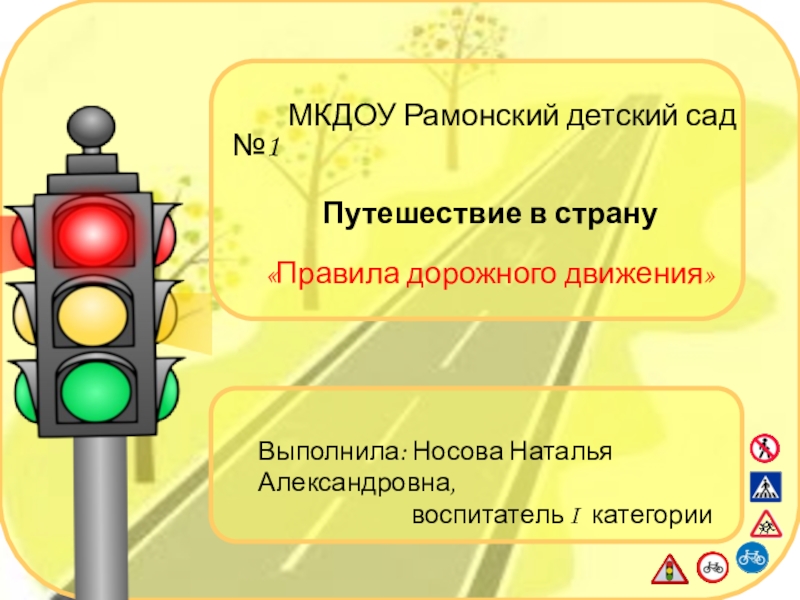 МКДОУ Рамонский детский сад №1

Путешествие в страну

«Правила дорожного движения»

Выполнила: Носова Наталья Александровна,

воспитатель I категории